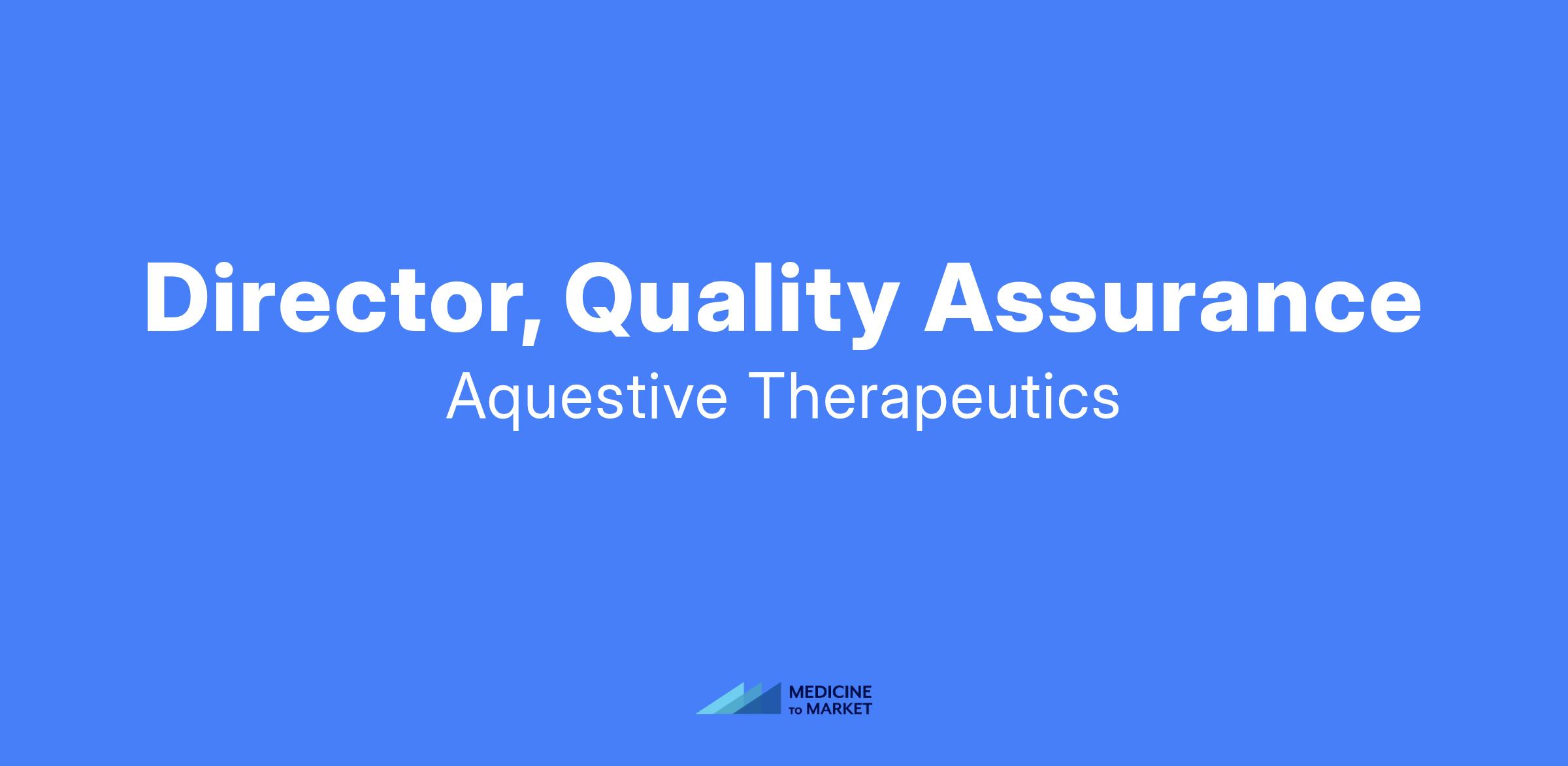 Director, Quality Assurance
Aquestive Therapeutics

MEDICINE
TO MARKET